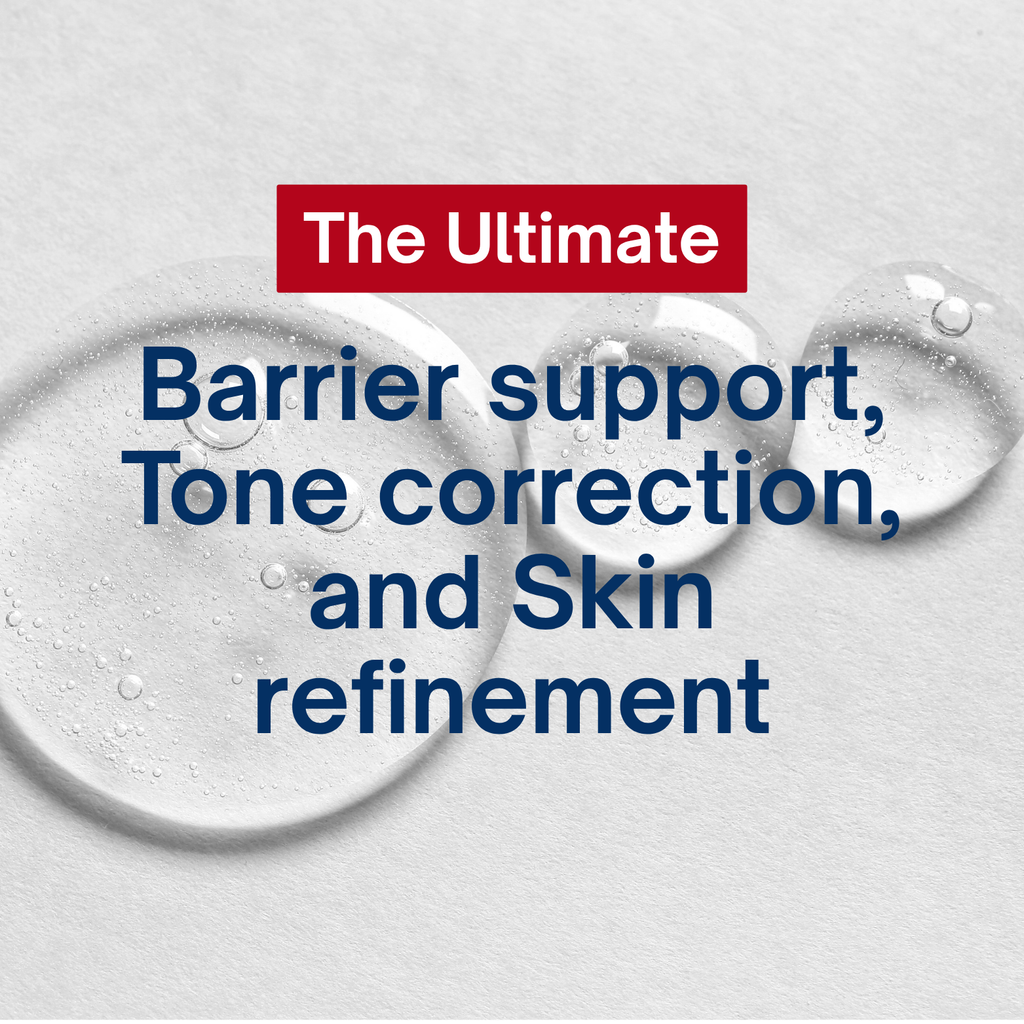 The Ultimate

Barrier support, Tone correction, and Skin refinement